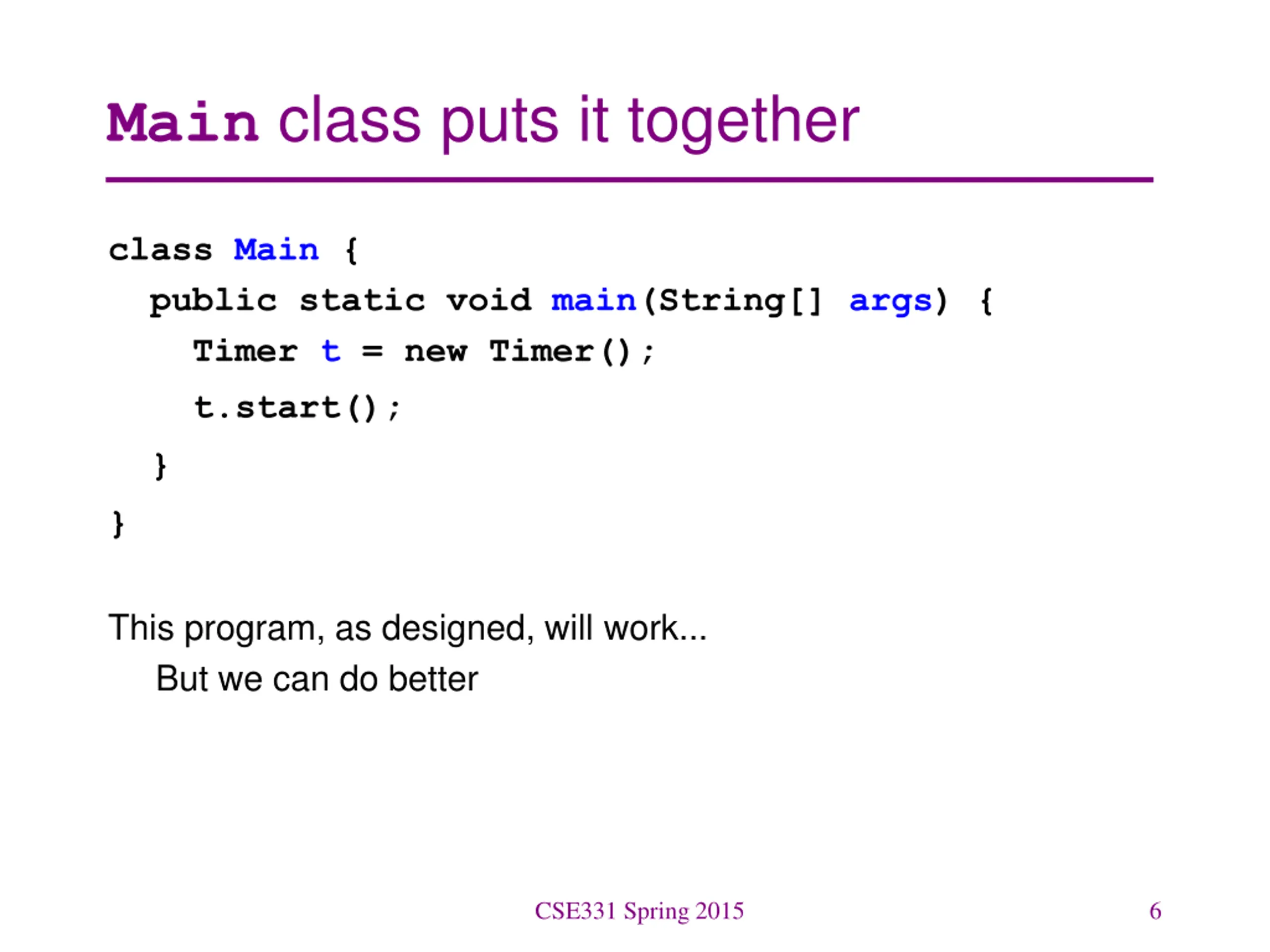 Main class puts it together

class Main {
  public static void main(String[] args) {
    Timer t = new Timer();
    t.start();
  }
}

This program, as designed, will work...
But we can do better

CSE331 Spring 2015

6